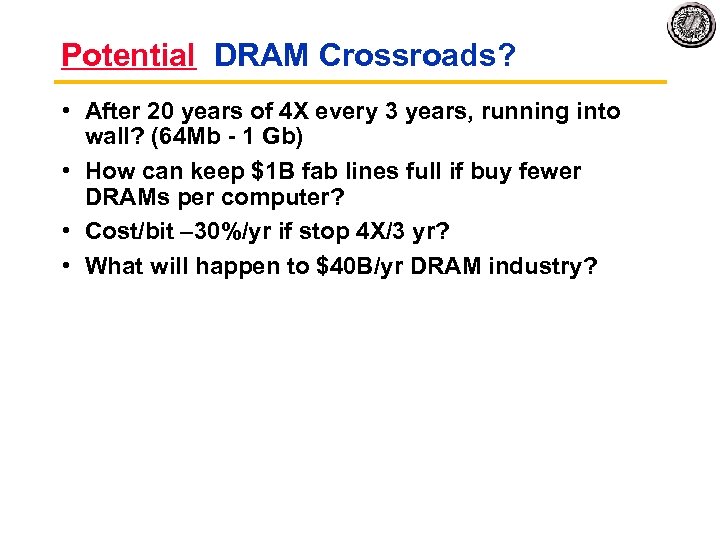 Potential DRAM Crossroads?

• After 20 years of 4X every 3 years, running into wall? (64Mb - 1 Gb)

• How can keep \$1B fab lines full if buy fewer DRAMs per computer?

• Cost/bit –30%/yr if stop 4X/3 yr?

• What will happen to \$40B/yr DRAM industry?